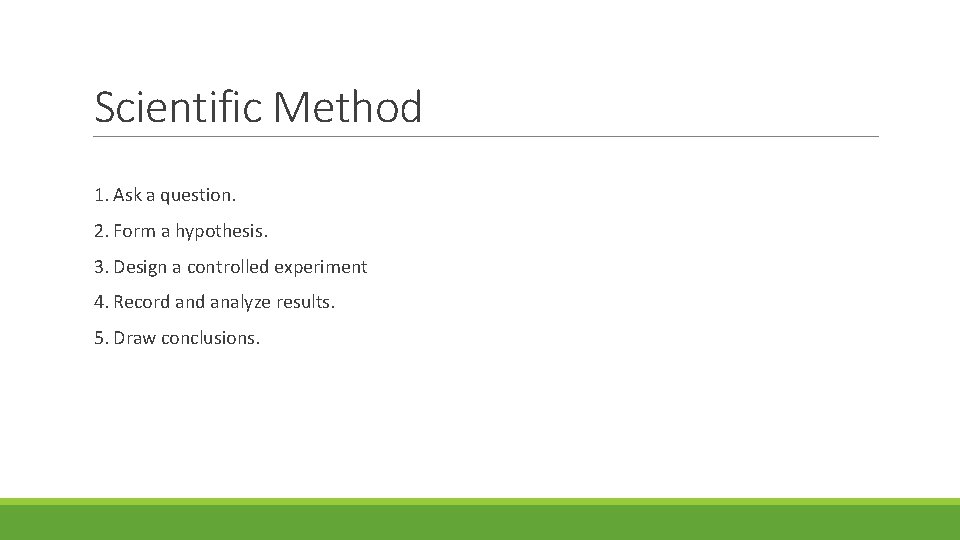 Scientific Method

1. Ask a question.

2. Form a hypothesis.

3. Design a controlled experiment

4. Record and analyze results.

5. Draw conclusions.